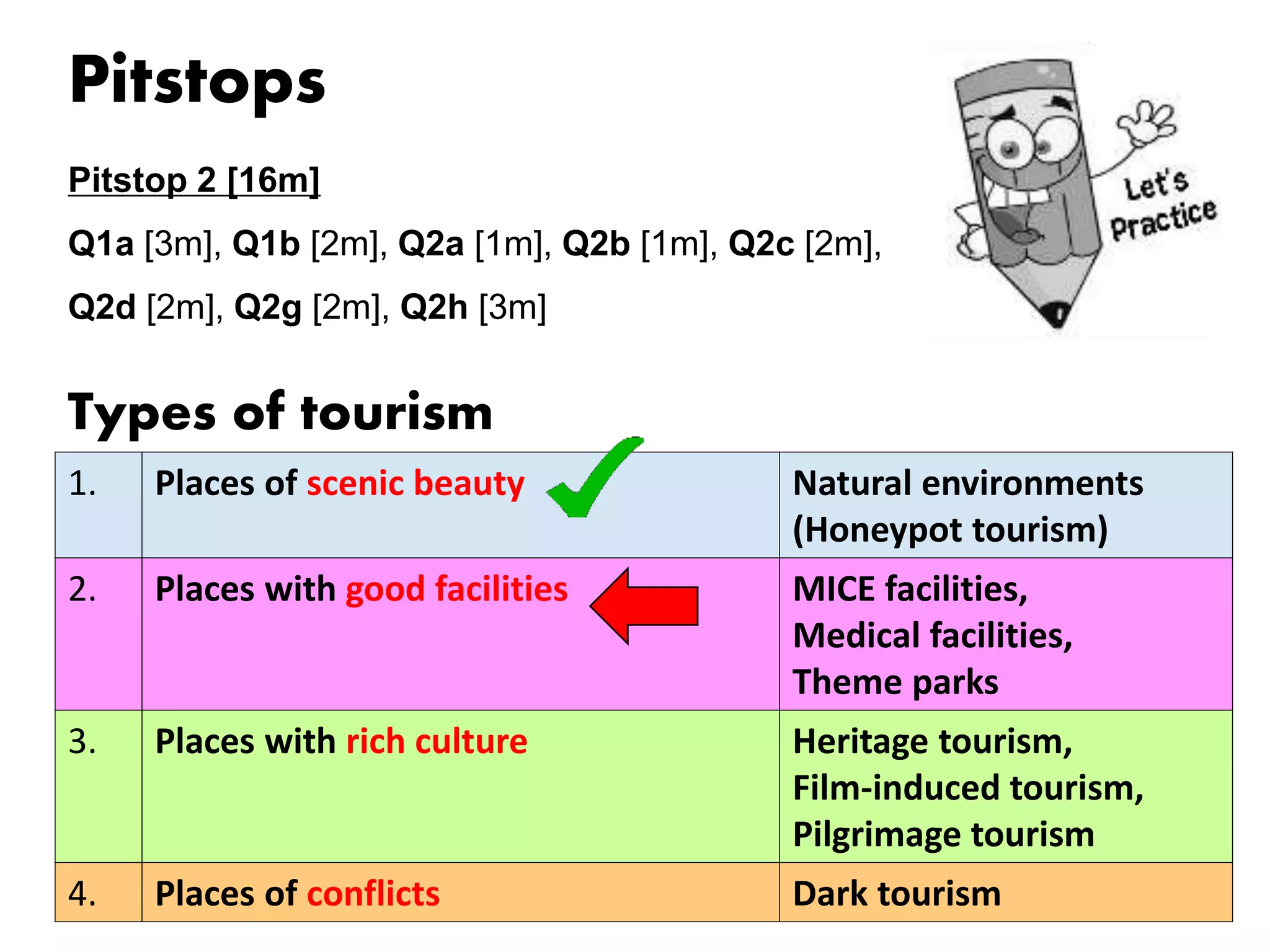 Pitstops

Pitstop 2 [16m]

Q1a [3m], Q1b [2m], Q2a [1m], Q2b [1m], Q2c [2m], Q2d [2m], Q2g [2m], Q2h [3m]

Let's Practice

Types of tourism

| 1. | Places of scenic beauty | Natural environments (Honeypot tourism) |
|---|---|---|
| 2. | Places with good facilities | MICE facilities, Medical facilities, Theme parks |
| 3. | Places with rich culture | Heritage tourism, Film-induced tourism, Pilgrimage tourism |
| 4. | Places of conflicts | Dark tourism |